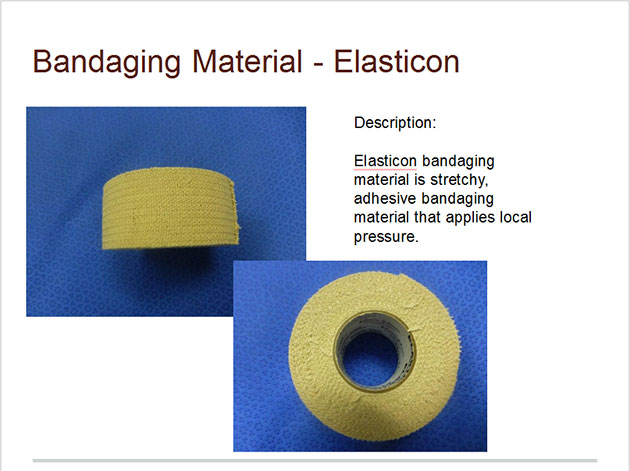 Bandaging Material - Elasticon

Description:

Elasticon bandaging material is stretchy, adhesive bandaging material that applies local pressure.